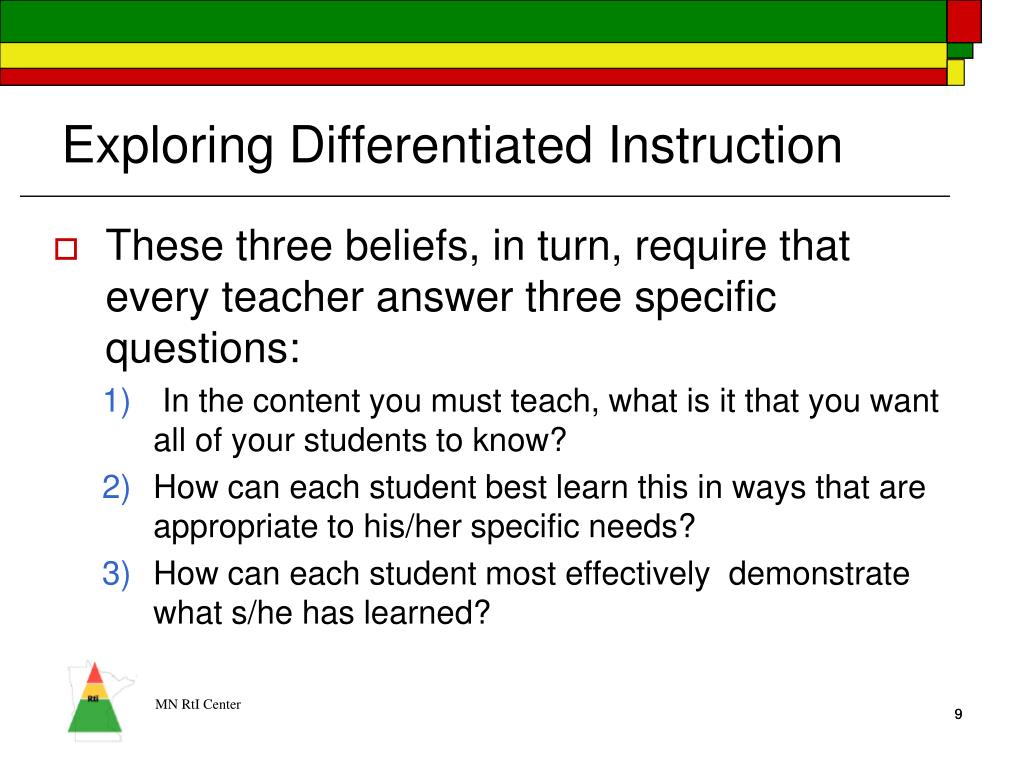 Exploring Differentiated Instruction

These three beliefs, in turn, require that every teacher answer three specific questions:

1) In the content you must teach, what is it that you want all of your students to know?

2) How can each student best learn this in ways that are appropriate to his/her specific needs?

3) How can each student most effectively demonstrate what s/he has learned?

RtI

MN RtI Center

9